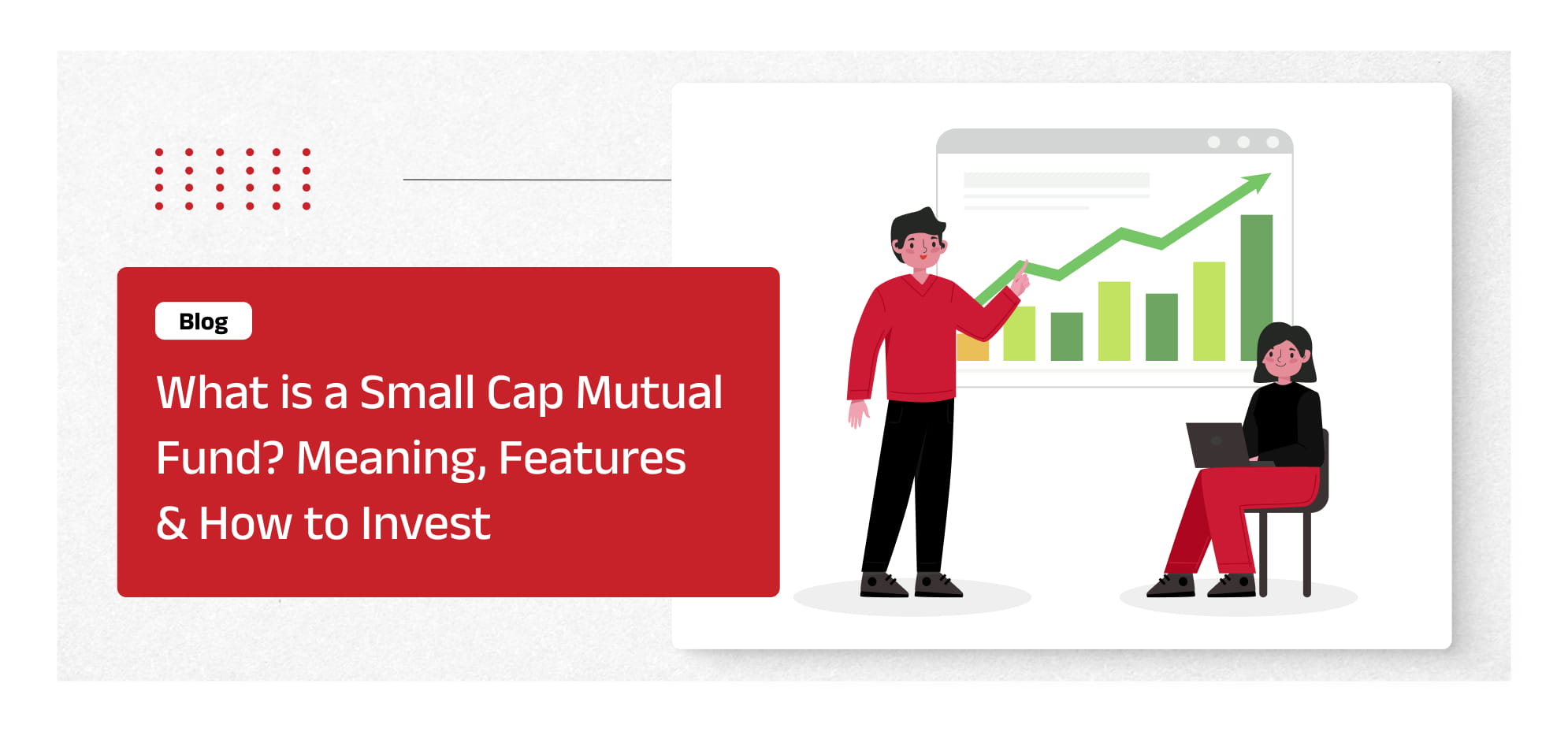 Blog

What is a Small Cap Mutual Fund? Meaning, Features & How to Invest